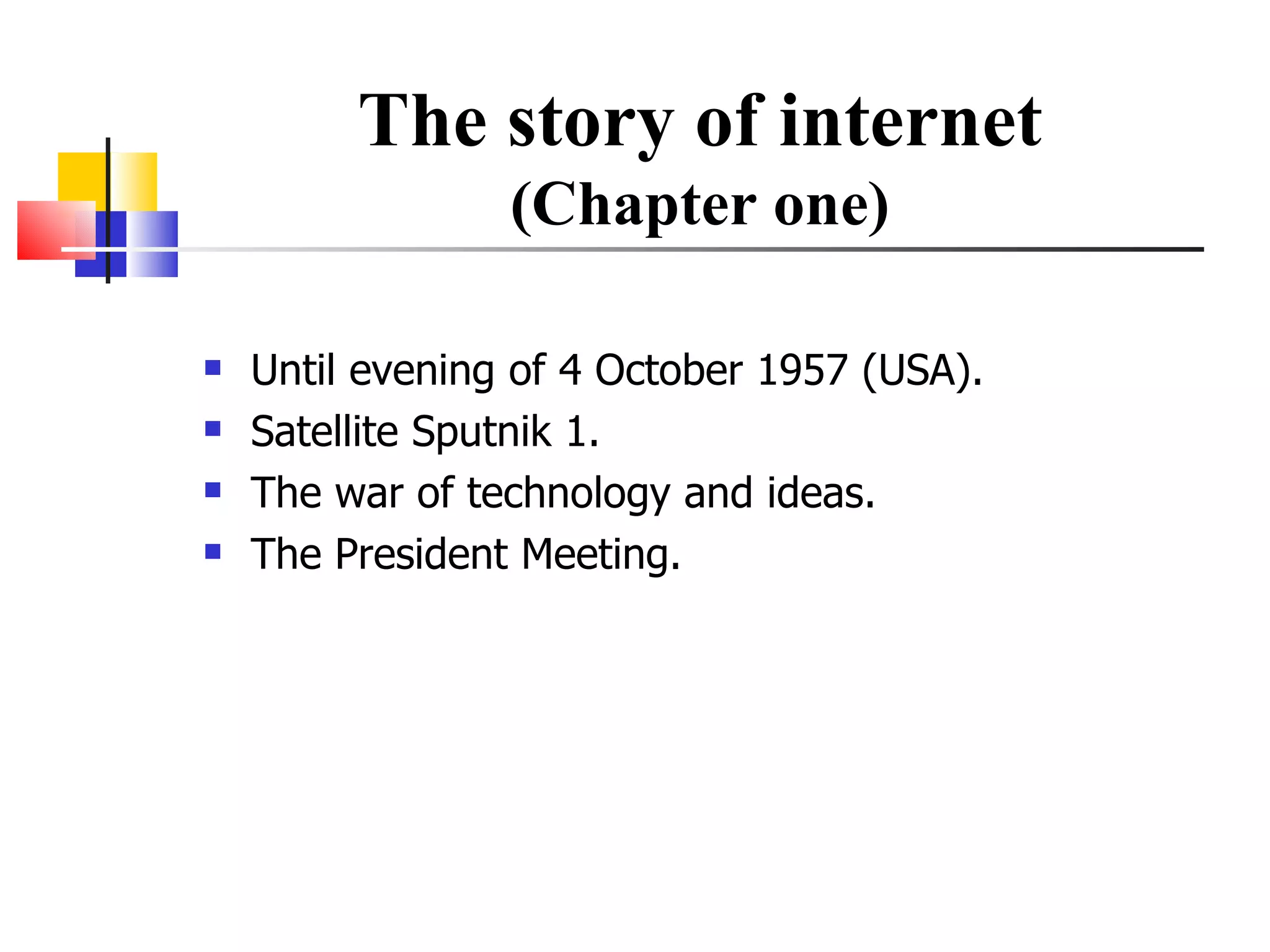 The story of internet
(Chapter one)

- Until evening of 4 October 1957 (USA).
- Satellite Sputnik 1.
- The war of technology and ideas.
- The President Meeting.